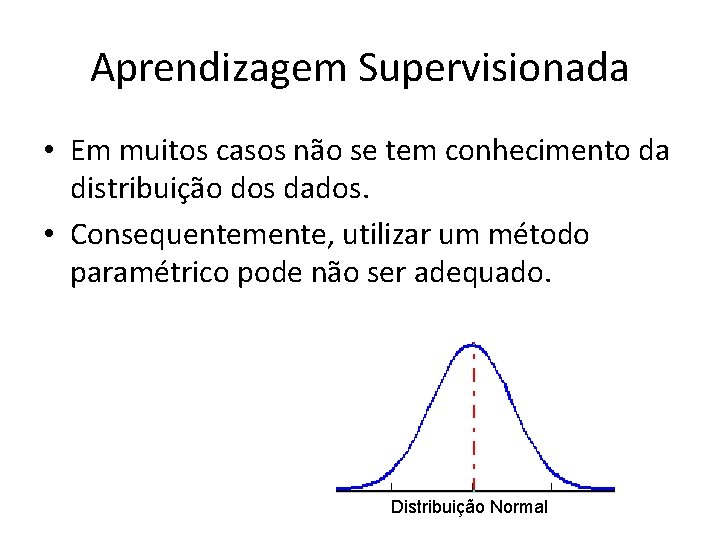 Aprendizagem Supervisionada

• Em muitos casos não se tem conhecimento da distribuição dos dados.

• Consequentemente, utilizar um método paramétrico pode não ser adequado.

Distribuição Normal